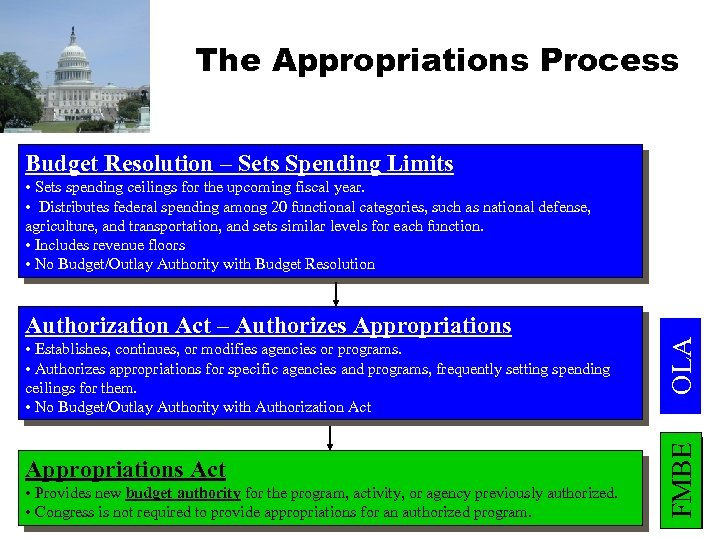 The Appropriations Process

Budget Resolution – Sets Spending Limits
• Sets spending ceilings for the upcoming fiscal year.
• Distributes federal spending among 20 functional categories, such as national defense, agriculture, and transportation, and sets similar levels for each function.
• Includes revenue floors
• No Budget/Outlay Authority with Budget Resolution

Authorization Act – Authorizes Appropriations
• Establishes, continues, or modifies agencies or programs.
• Authorizes appropriations for specific agencies and programs, frequently setting spending ceilings for them.
• No Budget/Outlay Authority with Authorization Act

OLA

Appropriations Act
• Provides new budget authority for the program, activity, or agency previously authorized.
• Congress is not required to provide appropriations for an authorized program.

FMBE